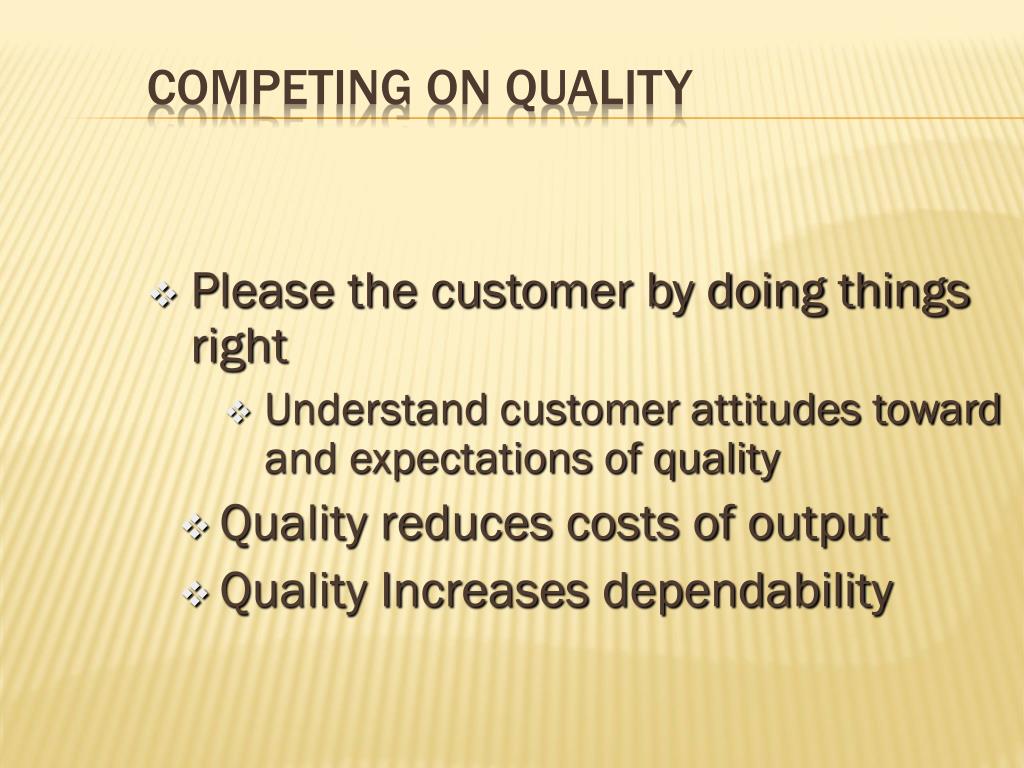 COMPETING ON QUALITY

Please the customer by doing things right

Understand customer attitudes toward and expectations of quality

Quality reduces costs of output

Quality Increases dependability